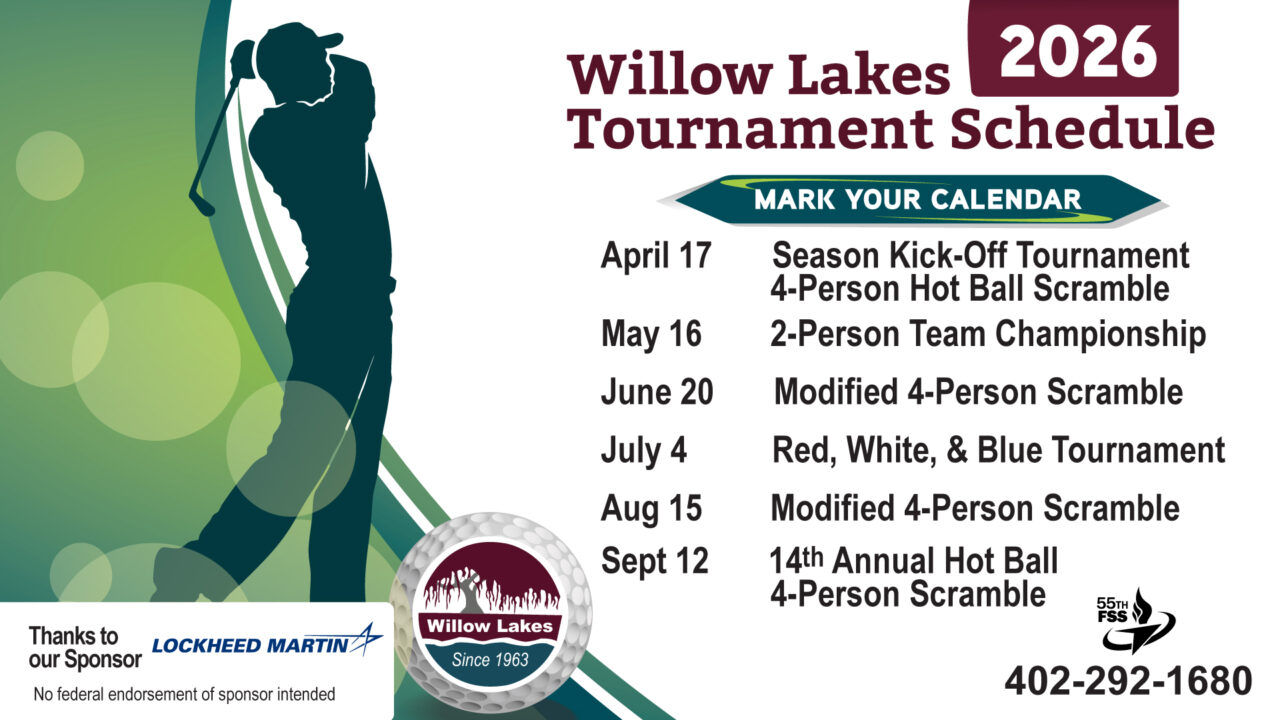 Willow Lakes 2026
Tournament Schedule

MARK YOUR CALENDAR

April 17 Season Kick-Off Tournament
4-Person Hot Ball Scramble

May 16 2-Person Team Championship

June 20 Modified 4-Person Scramble

July 4 Red, White, & Blue Tournament

Aug 15 Modified 4-Person Scramble

Sept 12 14th Annual Hot Ball
4-Person Scramble

Thanks to our Sponsor LOCKHEED MARTIN

No federal endorsement of sponsor intended

Willow Lakes
Since 1963

55TH FSS

402-292-1680